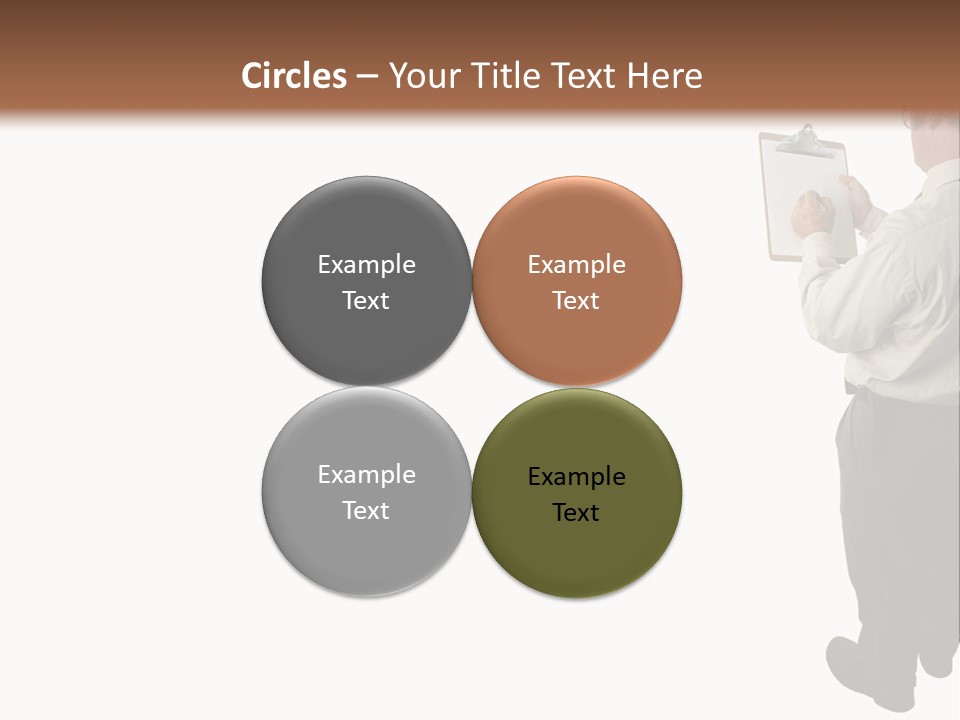 Circles – Your Title Text Here

Example Text

Example Text

Example Text

Example Text